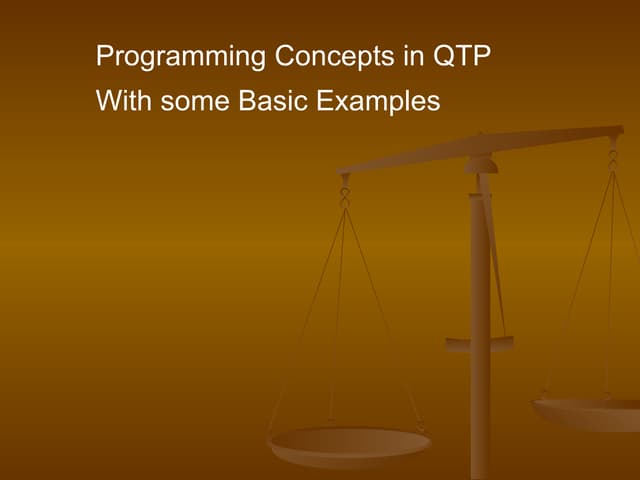 Programming Concepts in QTP
With some Basic Examples